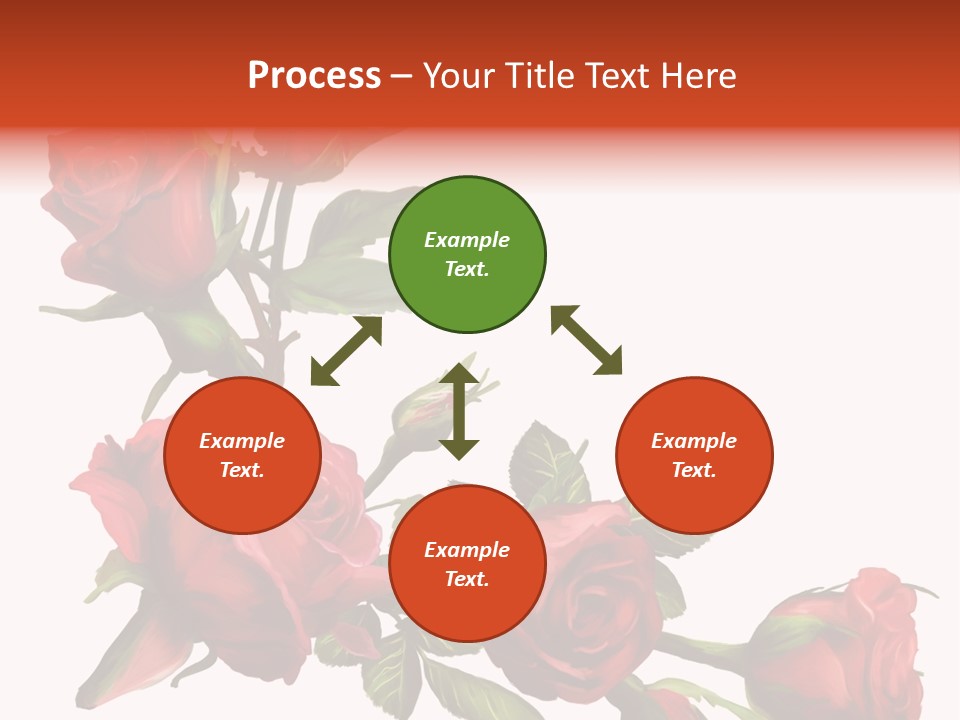 Process – Your Title Text Here

Example Text.

Example Text.

Example Text.

Example Text.